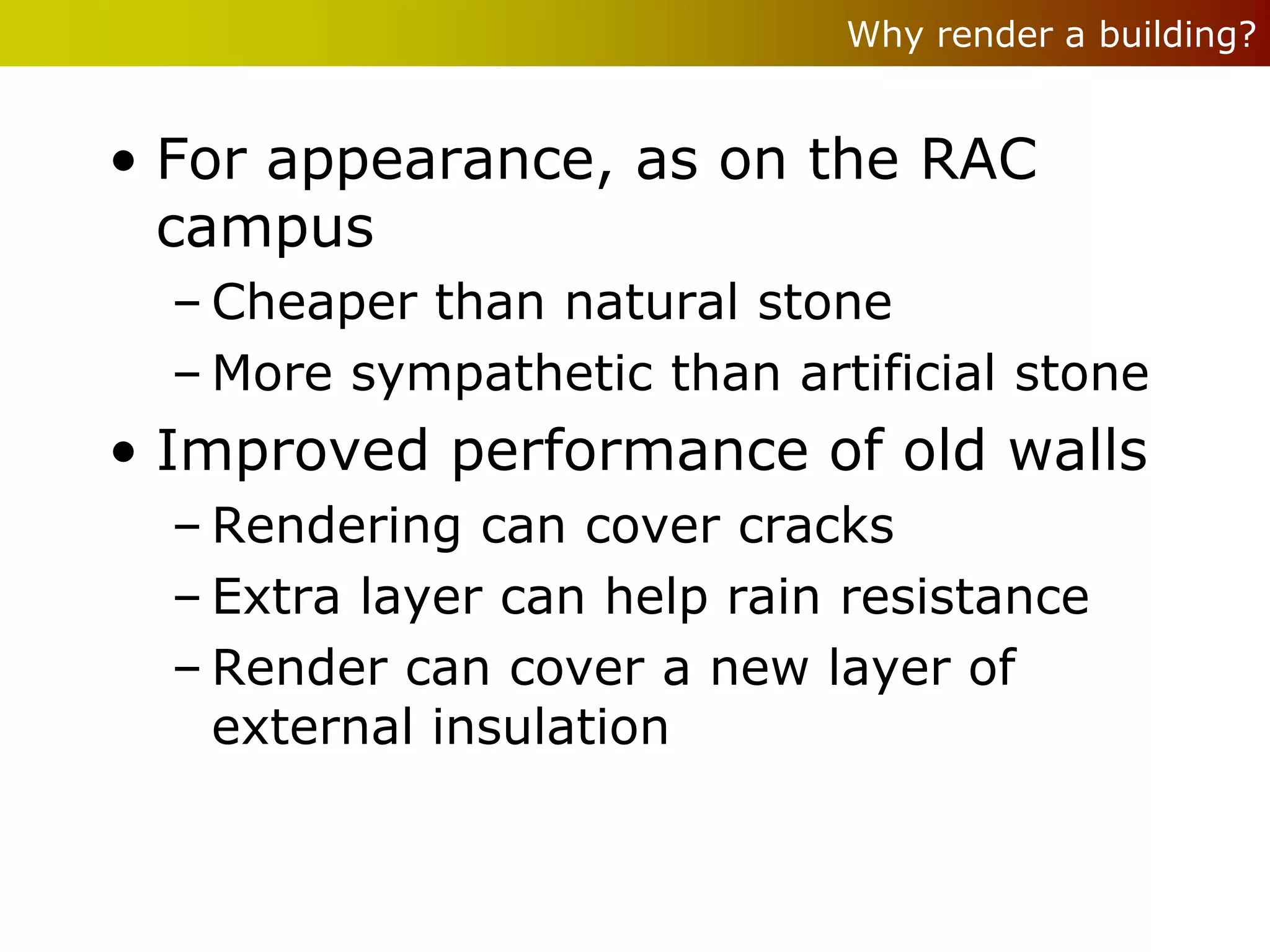 Why render a building?

• For appearance, as on the RAC campus
– Cheaper than natural stone
– More sympathetic than artificial stone
• Improved performance of old walls
– Rendering can cover cracks
– Extra layer can help rain resistance
– Render can cover a new layer of external insulation